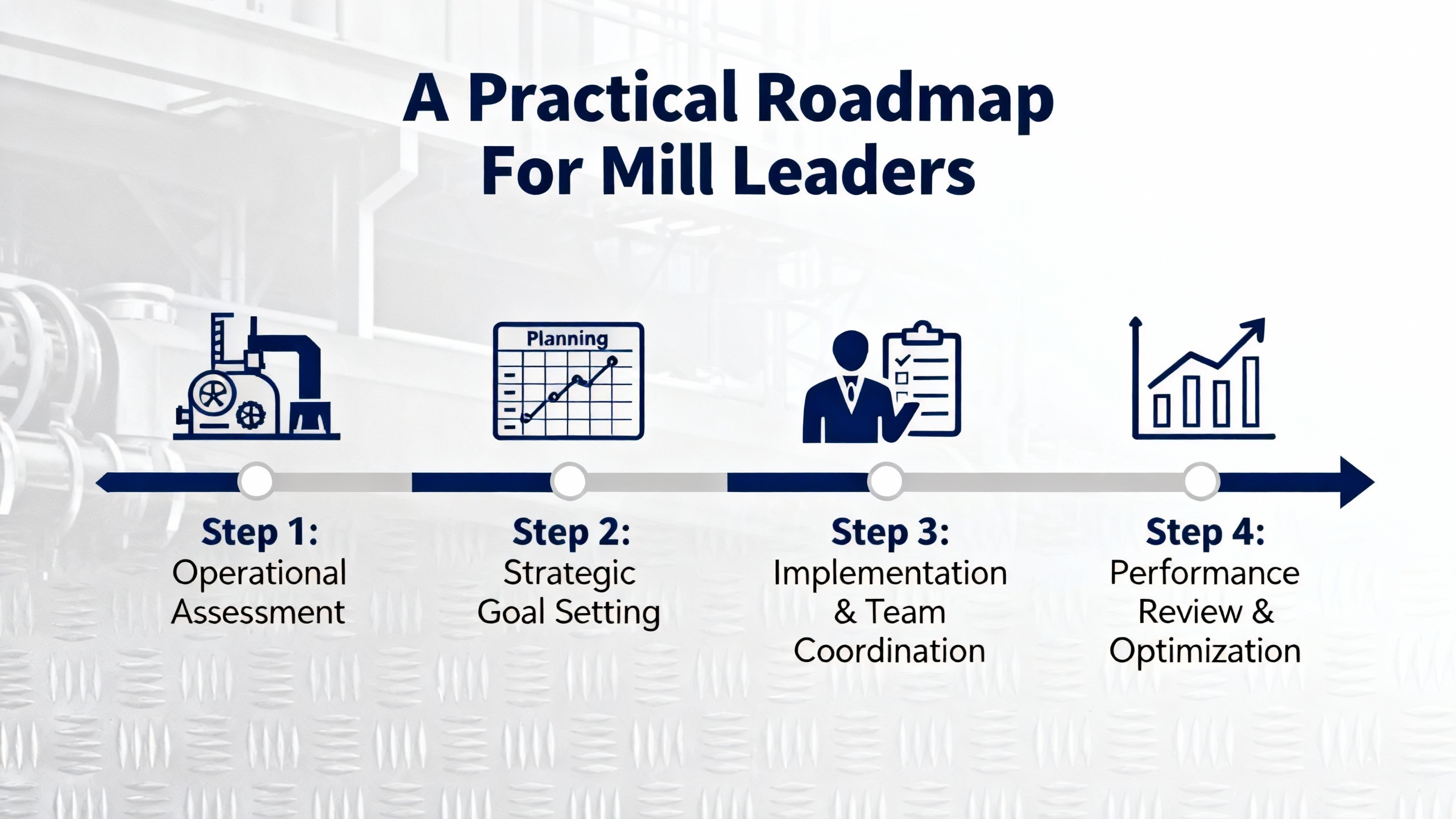 A Practical Roadmap For Mill Leaders

Planning

Step 1:
Operational Assessment

Step 2:
Strategic Goal Setting

Step 3:
Implementation & Team Coordination

Step 4:
Performance Review & Optimization